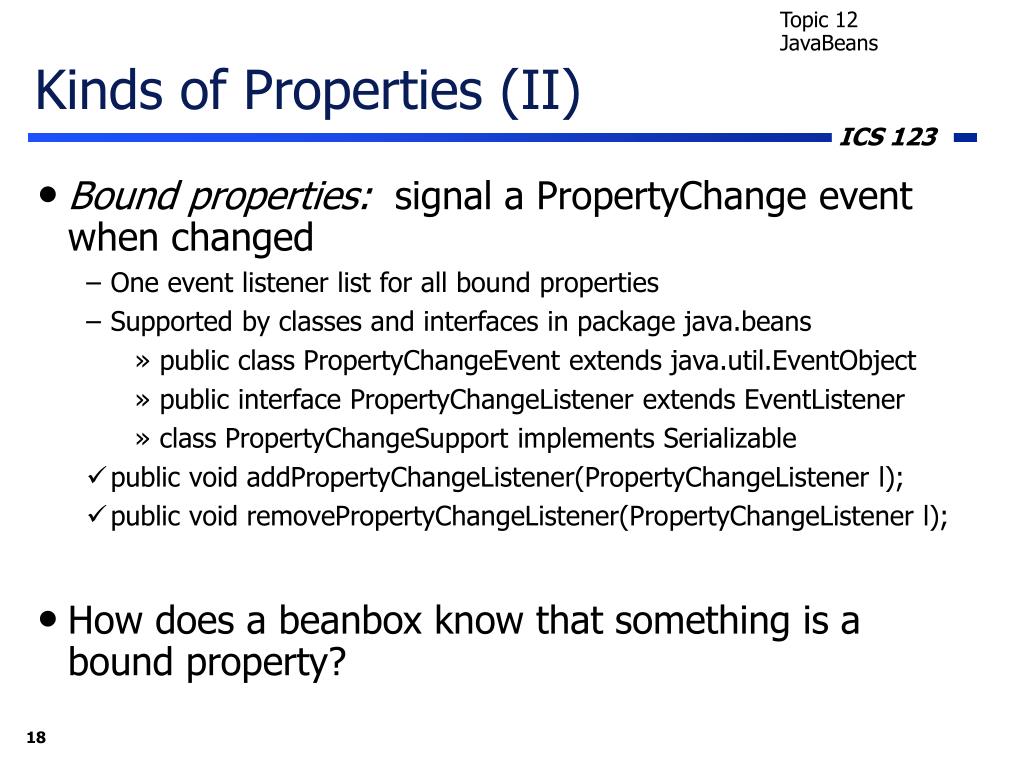 Topic 12
JavaBeans

Kinds of Properties (II)

ICS 123

• Bound properties: signal a PropertyChange event when changed
– One event listener list for all bound properties
– Supported by classes and interfaces in package java.beans
» public class PropertyChangeEvent extends java.util.EventObject
» public interface PropertyChangeListener extends EventListener
» class PropertyChangeSupport implements Serializable
✓ public void addPropertyChangeListener(PropertyChangeListener l);
✓ public void removePropertyChangeListener(PropertyChangeListener l);

• How does a beanbox know that something is a bound property?

18